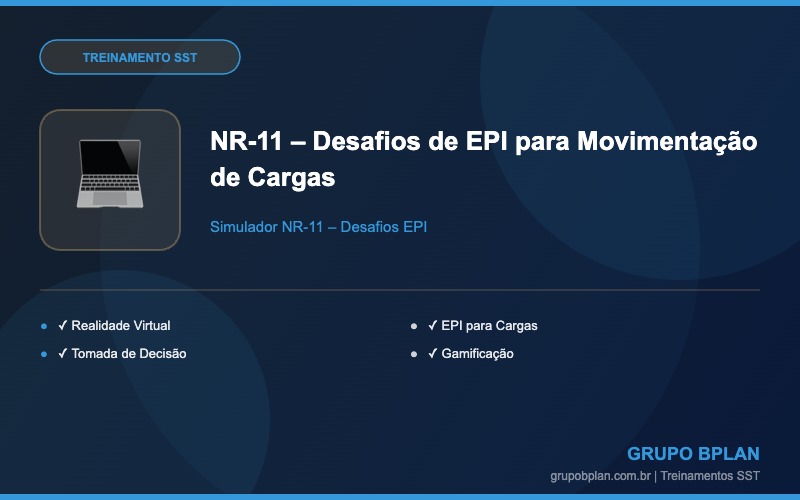 TREINAMENTO SST

NR-11 – Desafios de EPI para Movimentação de Cargas

Simulador NR-11 – Desafios EPI

- ✓ Realidade Virtual
- ✓ Tomada de Decisão

- ✓ EPI para Cargas
- ✓ Gamificação

GRUPO BPLAN

grupobplan.com.br | Treinamentos SST